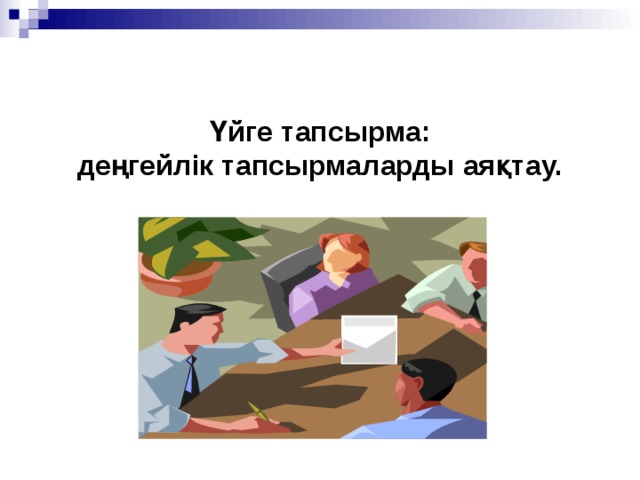 Үйге тапсырма:
деңгейлік тапсырмаларды аяқтау.